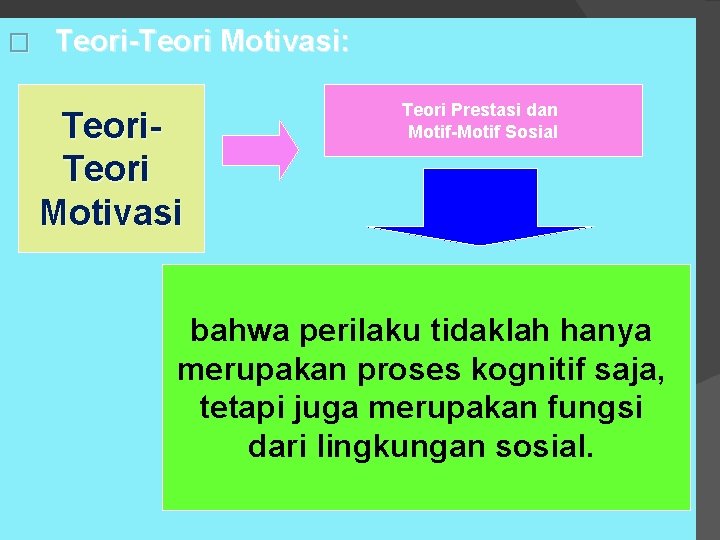 Teori-Teori Motivasi:

Teori-Teori Motivasi

Teori Prestasi dan Motif-Motif Sosial

bahwa perilaku tidaklah hanya merupakan proses kognitif saja, tetapi juga merupakan fungsi dari lingkungan sosial.